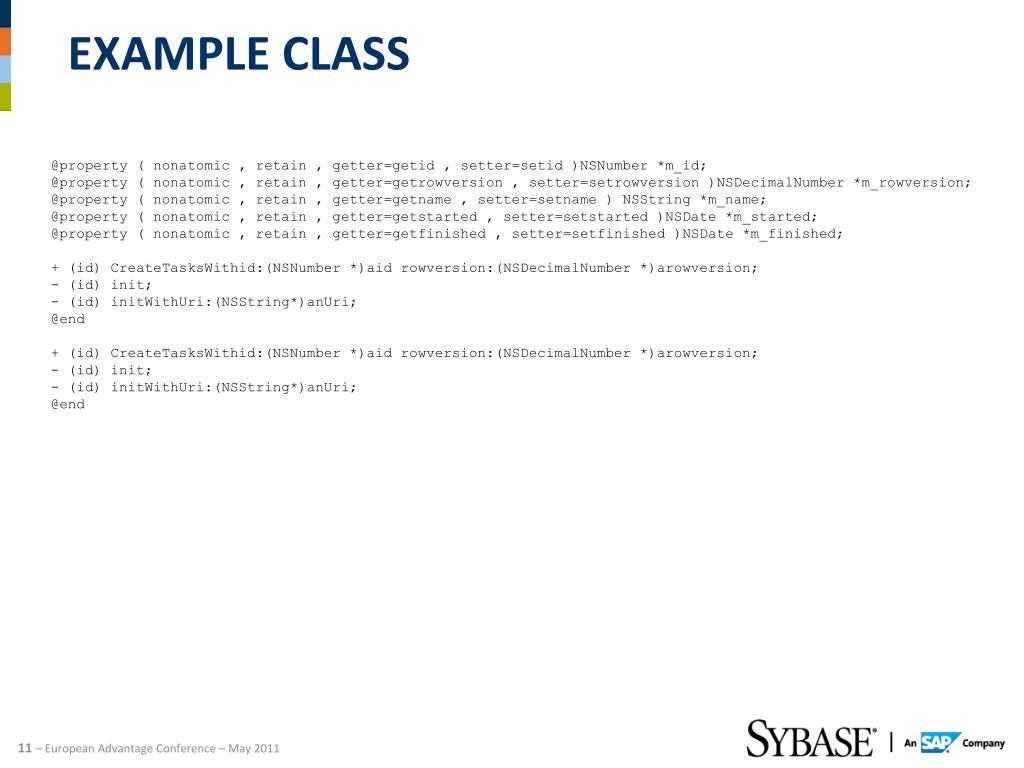 EXAMPLE CLASS

@property ( nonatomic , retain , getter=getid , setter=setid )NSNumber *m_id;
@property ( nonatomic , retain , getter=getrowversion , setter=setrowversion )NSDecimalNumber *m_rowversion;
@property ( nonatomic , retain , getter=getname , setter=setname ) NSString *m_name;
@property ( nonatomic , retain , getter=getstarted , setter=setstarted )NSDate *m_started;
@property ( nonatomic , retain , getter=getfinished , setter=setfinished )NSDate *m_finished;

+ (id) CreateTasksWithid:(NSNumber *)aid rowversion:(NSDecimalNumber *)arowversion;
- (id) init;
- (id) initWithUri:(NSString*)anUri;
@end

+ (id) CreateTasksWithid:(NSNumber *)aid rowversion:(NSDecimalNumber *)arowversion;
- (id) init;
- (id) initWithUri:(NSString*)anUri;
@end

11 – European Advantage Conference – May 2011

SYBASE® | An SAP Company